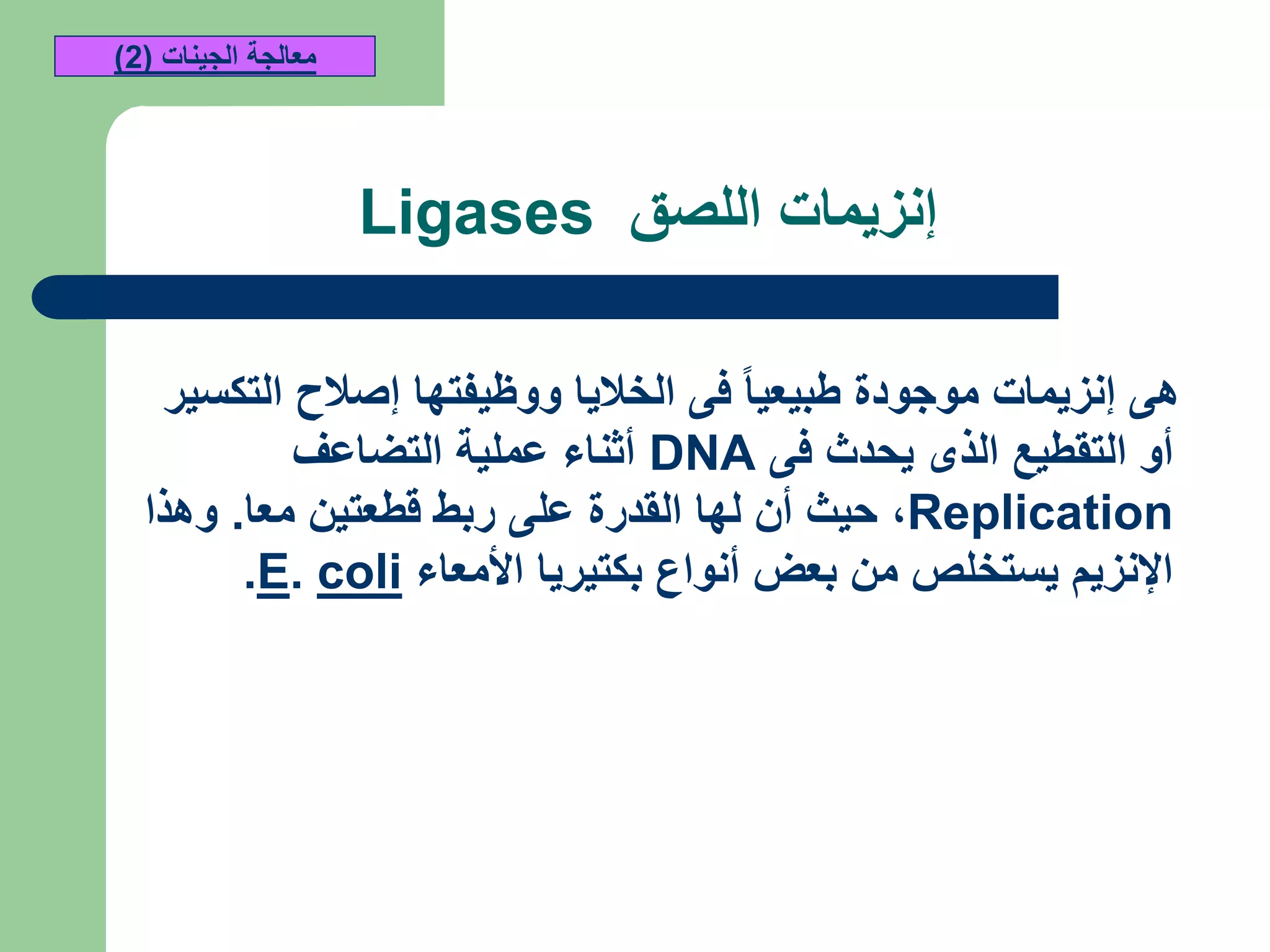 معالجة الجينات (2)

إنزيمات اللصق Ligases

هى إنزيمات موجودة طبيعياً فى الخلايا ووظيفتها إصلاح التكسير أو التقطيع الذى يحدث فى DNA أثناء عملية التضاعف Replication، حيث أن لها القدرة على ربط قطعتين معا. وهذا الإنزيم يستخلص من بعض أنواع بكتيريا الأمعاء E. coli.